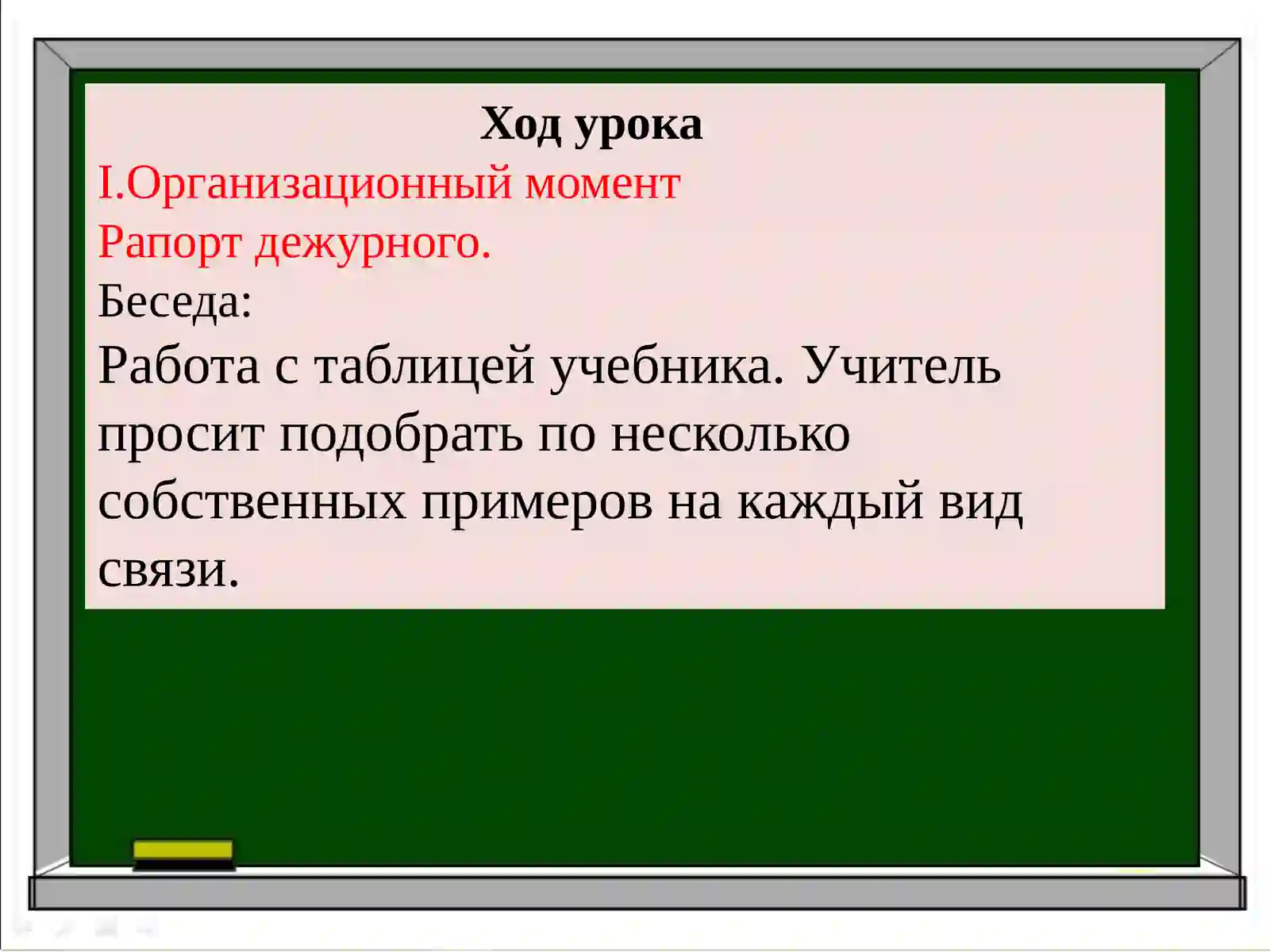 Ход урока
I.Организационный момент
Рапорт дежурного.
Беседа:
Работа с таблицей учебника. Учитель просит подобрать по несколько собственных примеров на каждый вид связи.